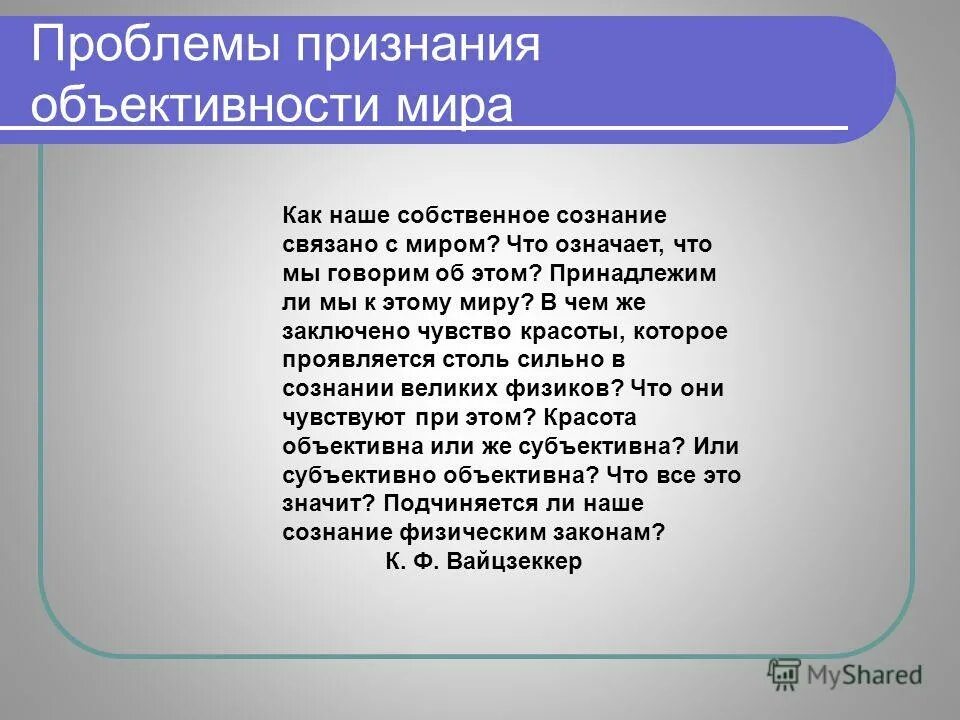 Проблемы признания объективности мира

Как наше собственное сознание связано с миром? Что означает, что мы говорим об этом? Принадлежим ли мы к этому миру? В чем же заключено чувство красоты, которое проявляется столь сильно в сознании великих физиков? Что они чувствуют при этом? Красота объективна или же субъективна? Или субъективно объективна? Что все это значит? Подчиняется ли наше сознание физическим законам?
К. Ф. Вайцзеккер

MyShared